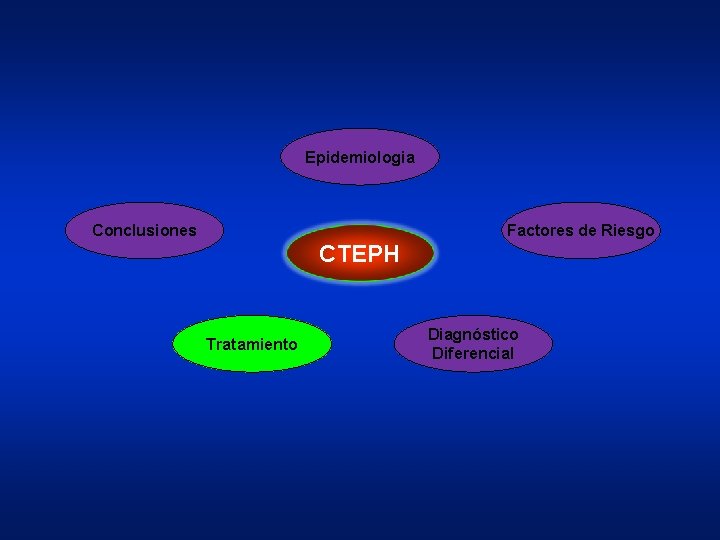 Epidemiologia

Conclusiones

CTEPH

Factores de Riesgo

Tratamiento

Diagnóstico Diferencial